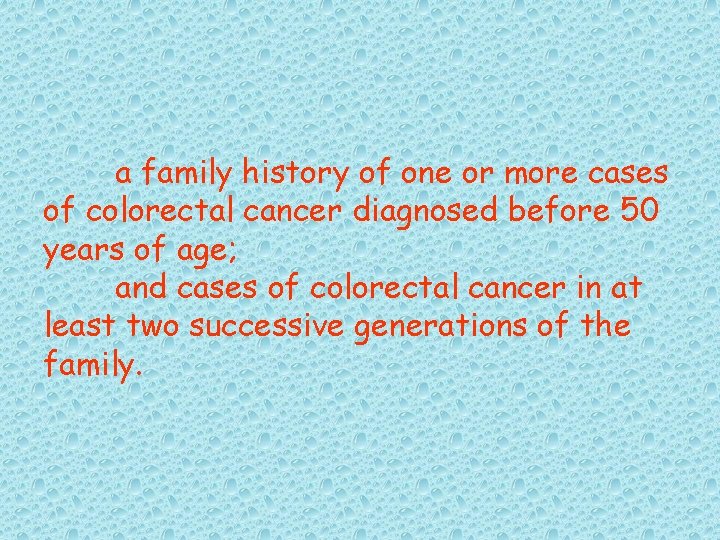 a family history of one or more cases of colorectal cancer diagnosed before 50 years of age;

and cases of colorectal cancer in at least two successive generations of the family.